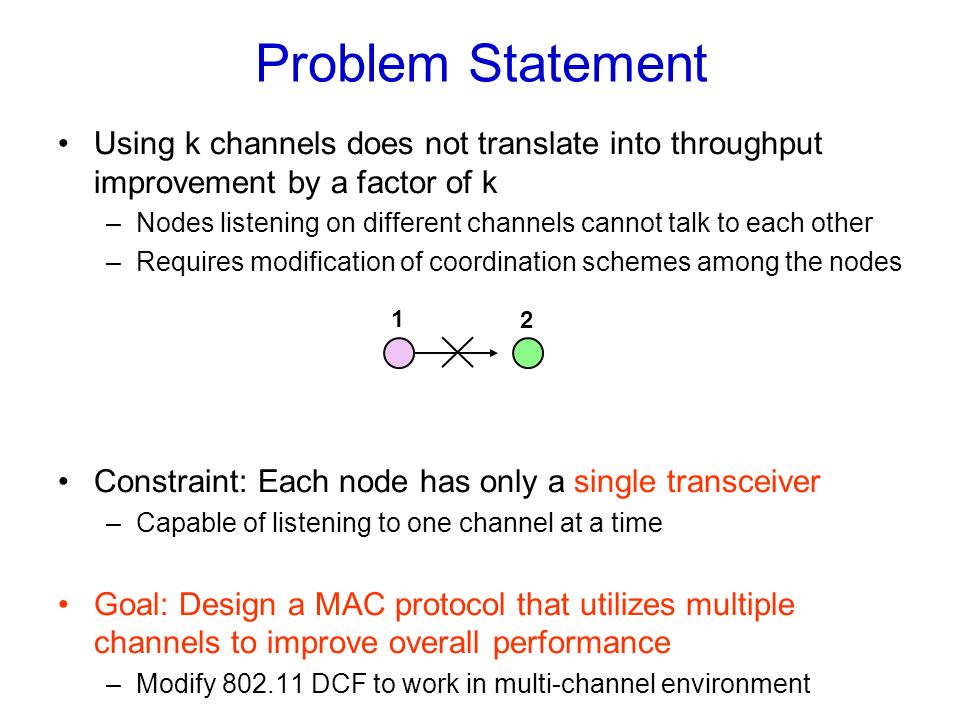 Problem Statement

• Using k channels does not translate into throughput improvement by a factor of k
  – Nodes listening on different channels cannot talk to each other
  – Requires modification of coordination schemes among the nodes

1

2

• Constraint: Each node has only a single transceiver
  – Capable of listening to one channel at a time

• Goal: Design a MAC protocol that utilizes multiple channels to improve overall performance
  – Modify 802.11 DCF to work in multi-channel environment